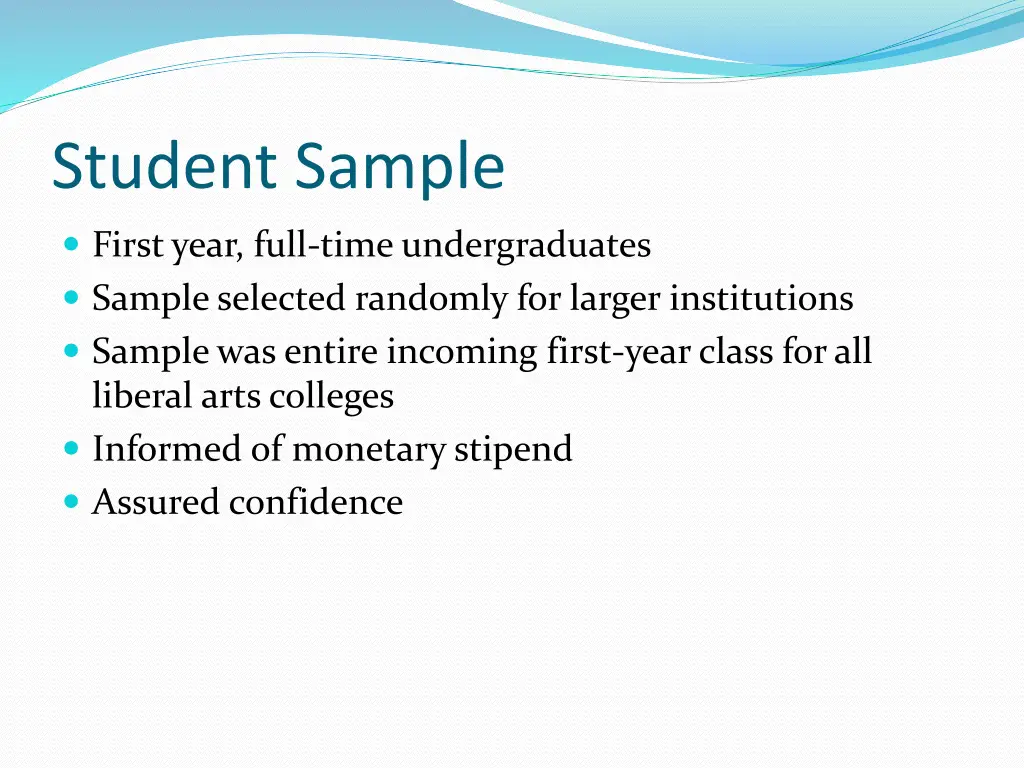 Student Sample

- First year, full-time undergraduates
- Sample selected randomly for larger institutions
- Sample was entire incoming first-year class for all liberal arts colleges
- Informed of monetary stipend
- Assured confidence